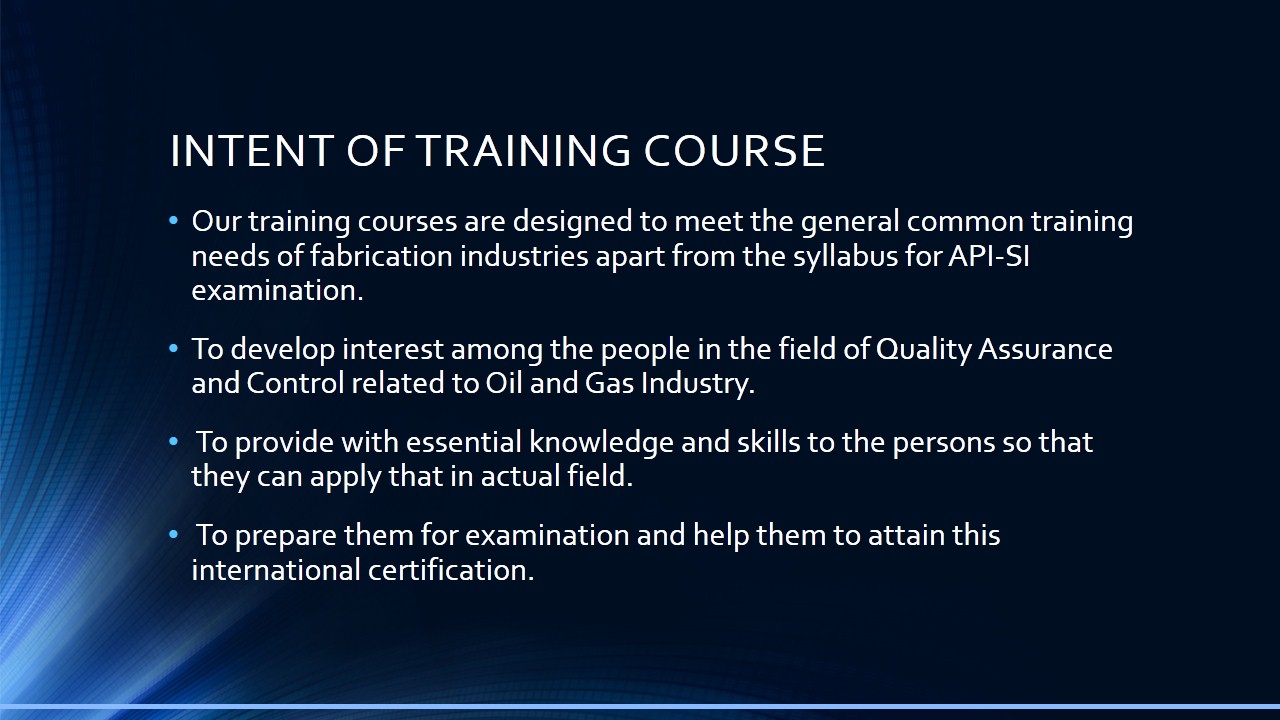 INTENT OF TRAINING COURSE

• Our training courses are designed to meet the general common training needs of fabrication industries apart from the syllabus for API-SI examination.

• To develop interest among the people in the field of Quality Assurance and Control related to Oil and Gas Industry.

• To provide with essential knowledge and skills to the persons so that they can apply that in actual field.

• To prepare them for examination and help them to attain this international certification.